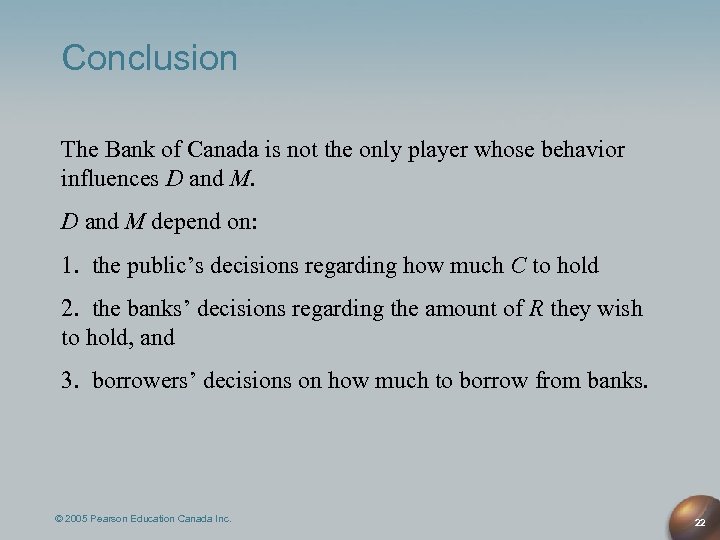 Conclusion

The Bank of Canada is not the only player whose behavior influences $D$ and $M$.

$D$ and $M$ depend on:

1. the public's decisions regarding how much $C$ to hold

2. the banks' decisions regarding the amount of $R$ they wish to hold, and

3. borrowers' decisions on how much to borrow from banks.

© 2005 Pearson Education Canada Inc.

22